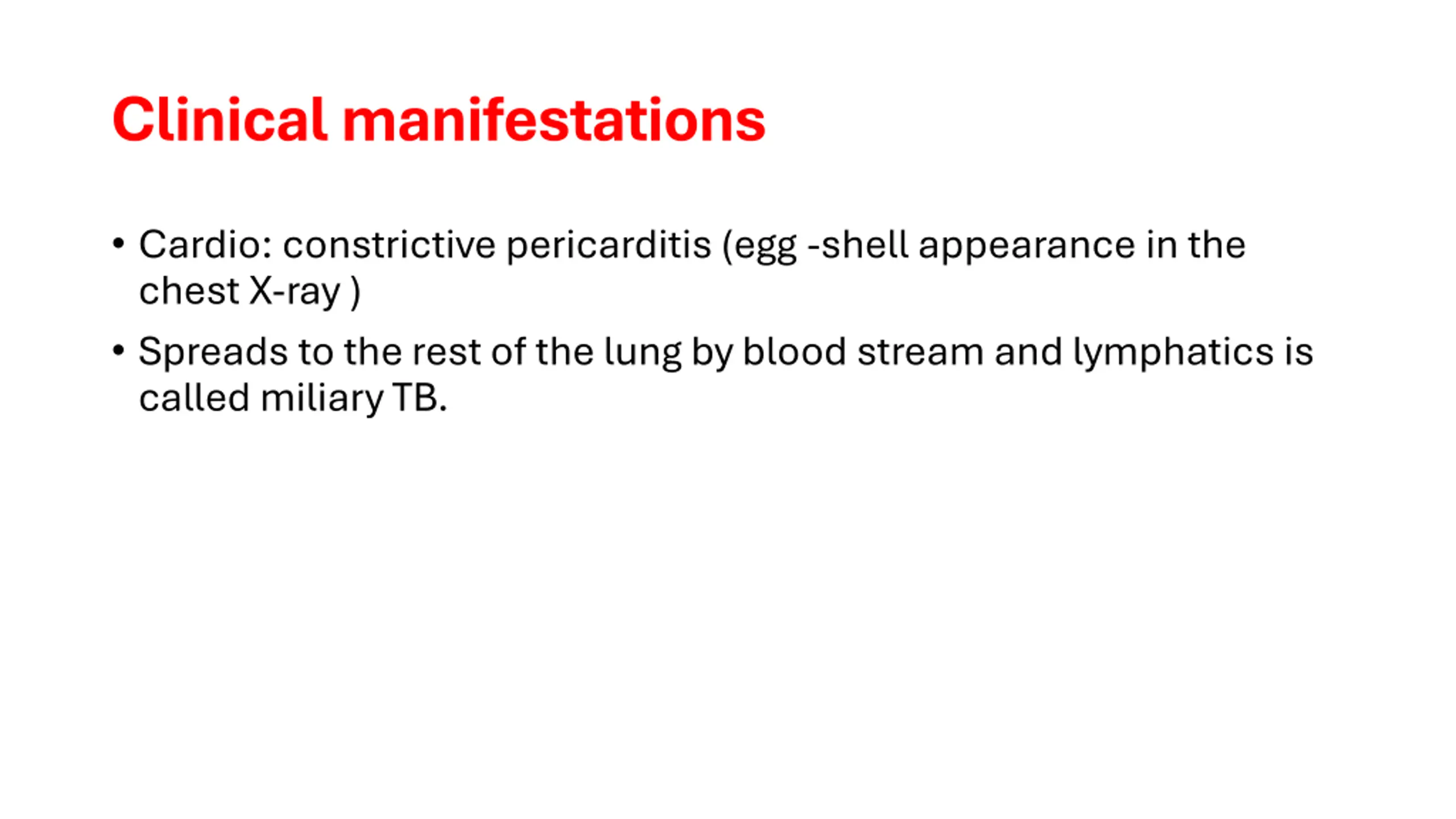 Clinical manifestations

• Cardio: constrictive pericarditis (egg -shell appearance in the chest X-ray )

• Spreads to the rest of the lung by blood stream and lymphatics is called miliary TB.